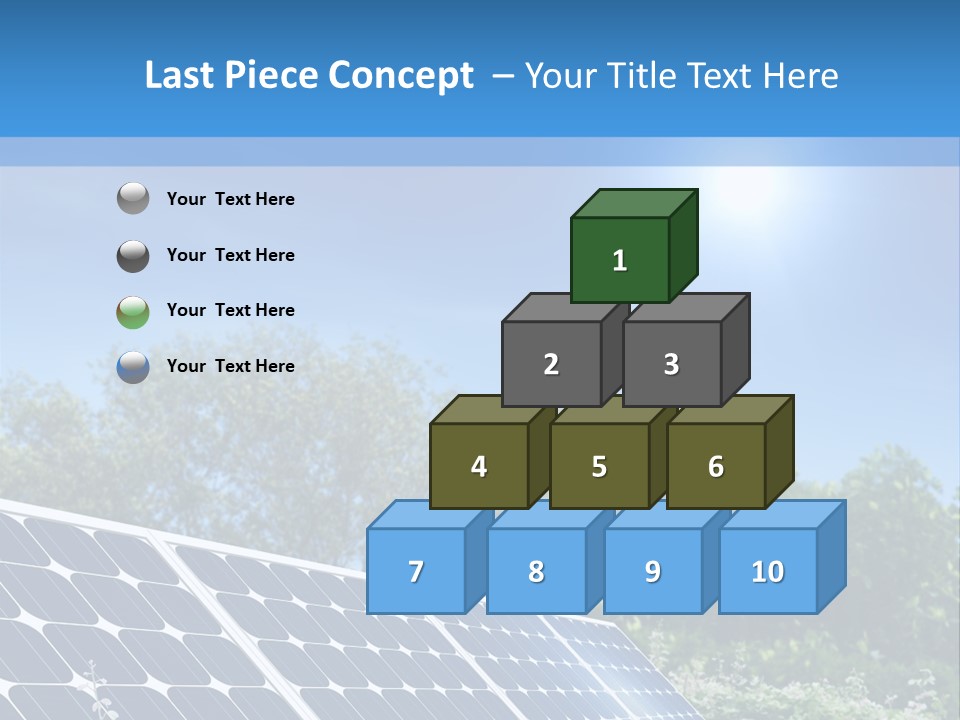 Last Piece Concept – Your Title Text Here

Your Text Here

Your Text Here

Your Text Here

Your Text Here

1

2

3

4

5

6

7

8

9

10